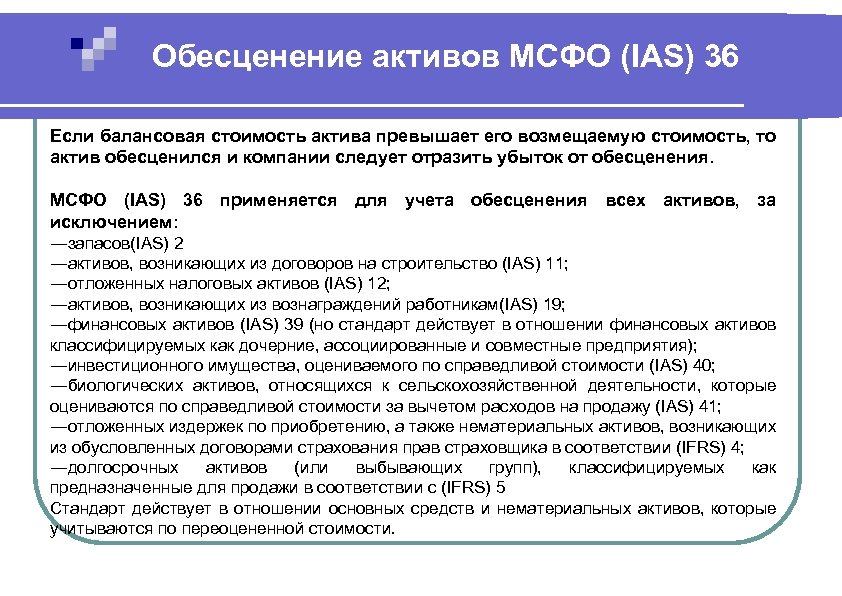 Обесценение активов МСФО (IAS) 36

Если балансовая стоимость актива превышает его возмещаемую стоимость, то актив обесценился и компании следует отразить убыток от обесценения.

МСФО (IAS) 36 применяется для учета обесценения всех активов, за исключением:
—запасов(IAS) 2
—активов, возникающих из договоров на строительство (IAS) 11;
—отложенных налоговых активов (IAS) 12;
—активов, возникающих из вознаграждений работникам(IAS) 19;
—финансовых активов (IAS) 39 (но стандарт действует в отношении финансовых активов классифицируемых как дочерние, ассоциированные и совместные предприятия);
—инвестиционного имущества, оцениваемого по справедливой стоимости (IAS) 40;
—биологических активов, относящихся к сельскохозяйственной деятельности, которые оцениваются по справедливой стоимости за вычетом расходов на продажу (IAS) 41;
—отложенных издержек по приобретению, а также нематериальных активов, возникающих из обусловленных договорами страхования прав страховщика в соответствии (IFRS) 4;
—долгосрочных активов (или выбывающих групп), классифицируемых как предназначенные для продажи в соответствии с (IFRS) 5
Стандарт действует в отношении основных средств и нематериальных активов, которые учитываются по переоцененной стоимости.